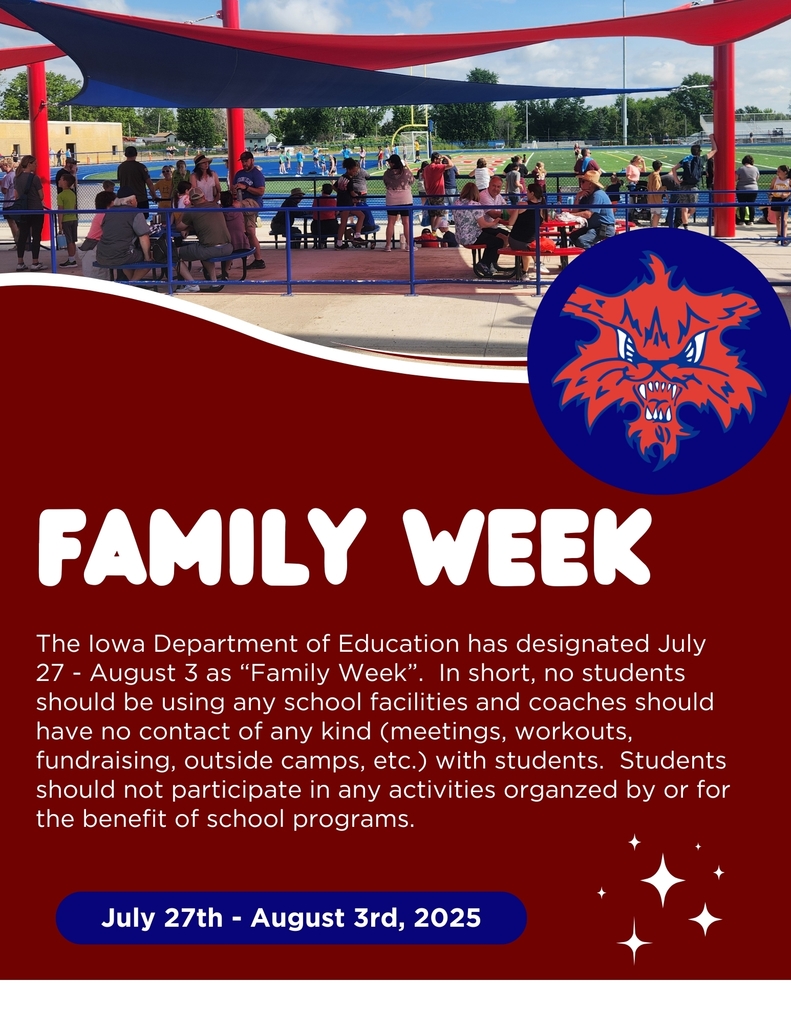 FAMILY WEEK

The Iowa Department of Education has designated July 27 - August 3 as “Family Week”. In short, no students should be using any school facilities and coaches should have no contact of any kind (meetings, workouts, fundraising, outside camps, etc.) with students. Students should not participate in any activities organzed by or for the benefit of school programs.

July 27th - August 3rd, 2025